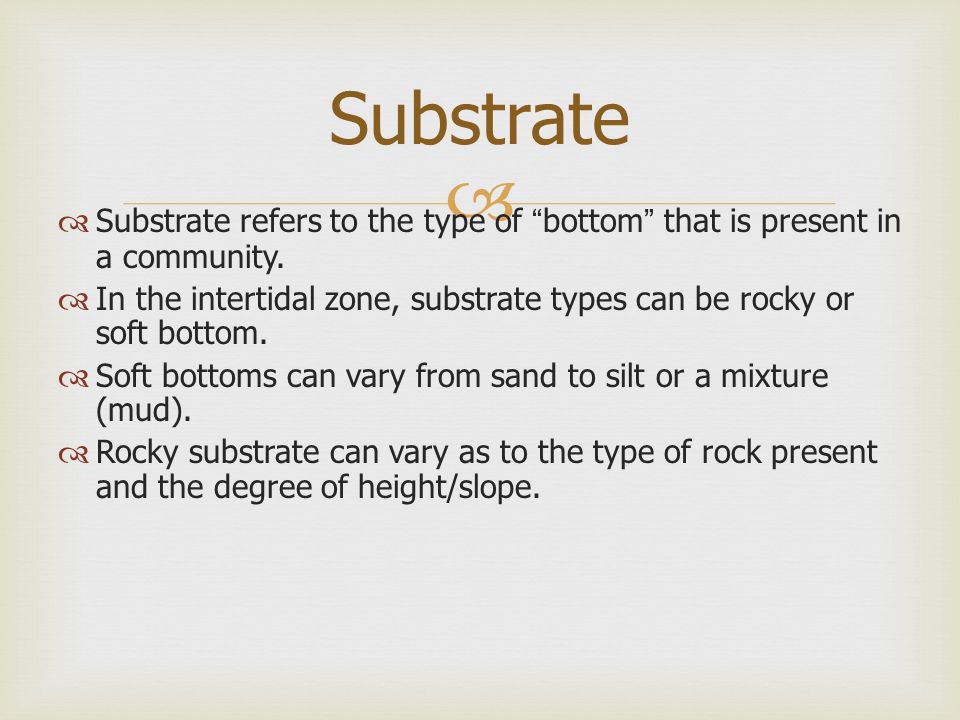 Substrate

Substrate refers to the type of “bottom” that is present in a community.

In the intertidal zone, substrate types can be rocky or soft bottom.

Soft bottoms can vary from sand to silt or a mixture (mud).

Rocky substrate can vary as to the type of rock present and the degree of height/slope.